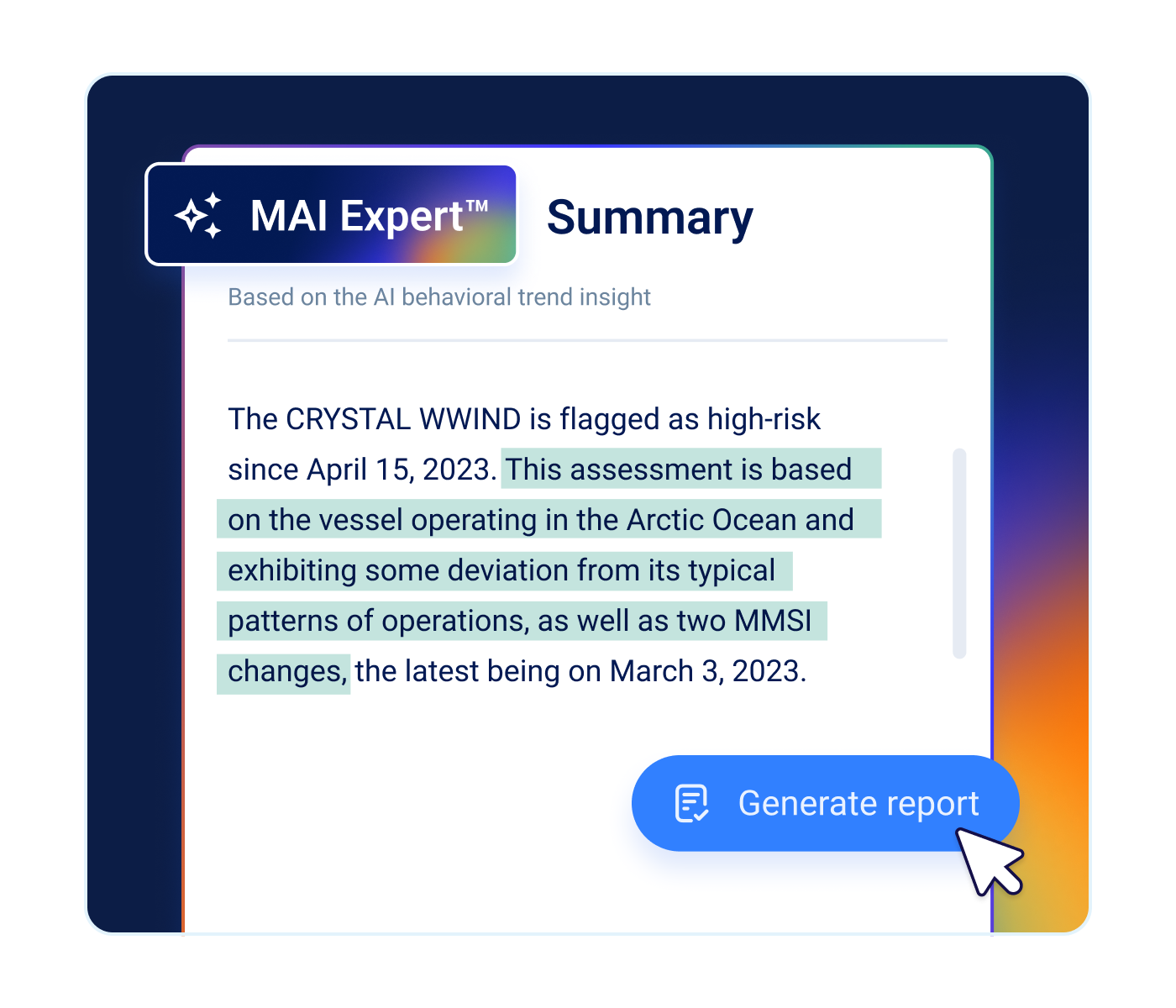 MAI Expert™

Summary

Based on the AI behavioral trend insight

The CRYSTAL WWIND is flagged as high-risk since April 15, 2023. This assessment is based on the vessel operating in the Arctic Ocean and exhibiting some deviation from its typical patterns of operations, as well as two MMSI changes, the latest being on March 3, 2023.

Generate report